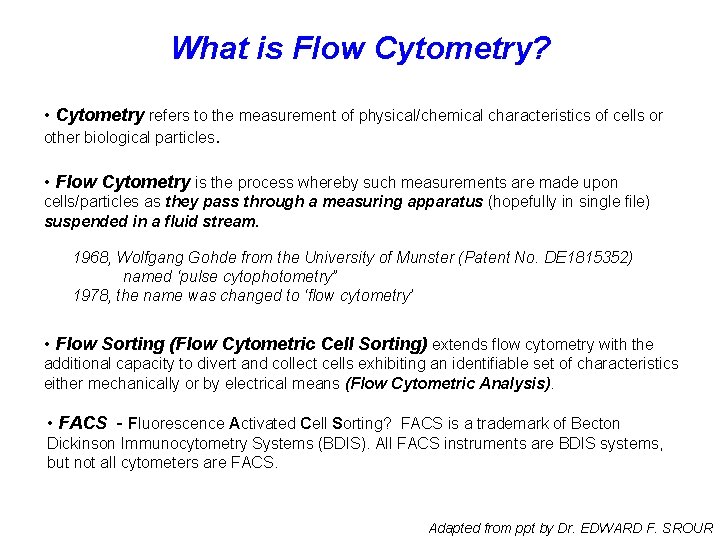 What is Flow Cytometry?

• Cytometry refers to the measurement of physical/chemical characteristics of cells or other biological particles.

• Flow Cytometry is the process whereby such measurements are made upon cells/particles as they pass through a measuring apparatus (hopefully in single file) suspended in a fluid stream.

1968, Wolfgang Gohde from the University of Munster (Patent No. DE1815352) named 'pulse cytophotometry"
1978, the name was changed to 'flow cytometry'

• Flow Sorting (Flow Cytometric Cell Sorting) extends flow cytometry with the additional capacity to divert and collect cells exhibiting an identifiable set of characteristics either mechanically or by electrical means (Flow Cytometric Analysis).

• FACS - Fluorescence Activated Cell Sorting? FACS is a trademark of Becton Dickinson Immunocytometry Systems (BDIS). All FACS instruments are BDIS systems, but not all cytometers are FACS.

Adapted from ppt by Dr. EDWARD F. SROUR